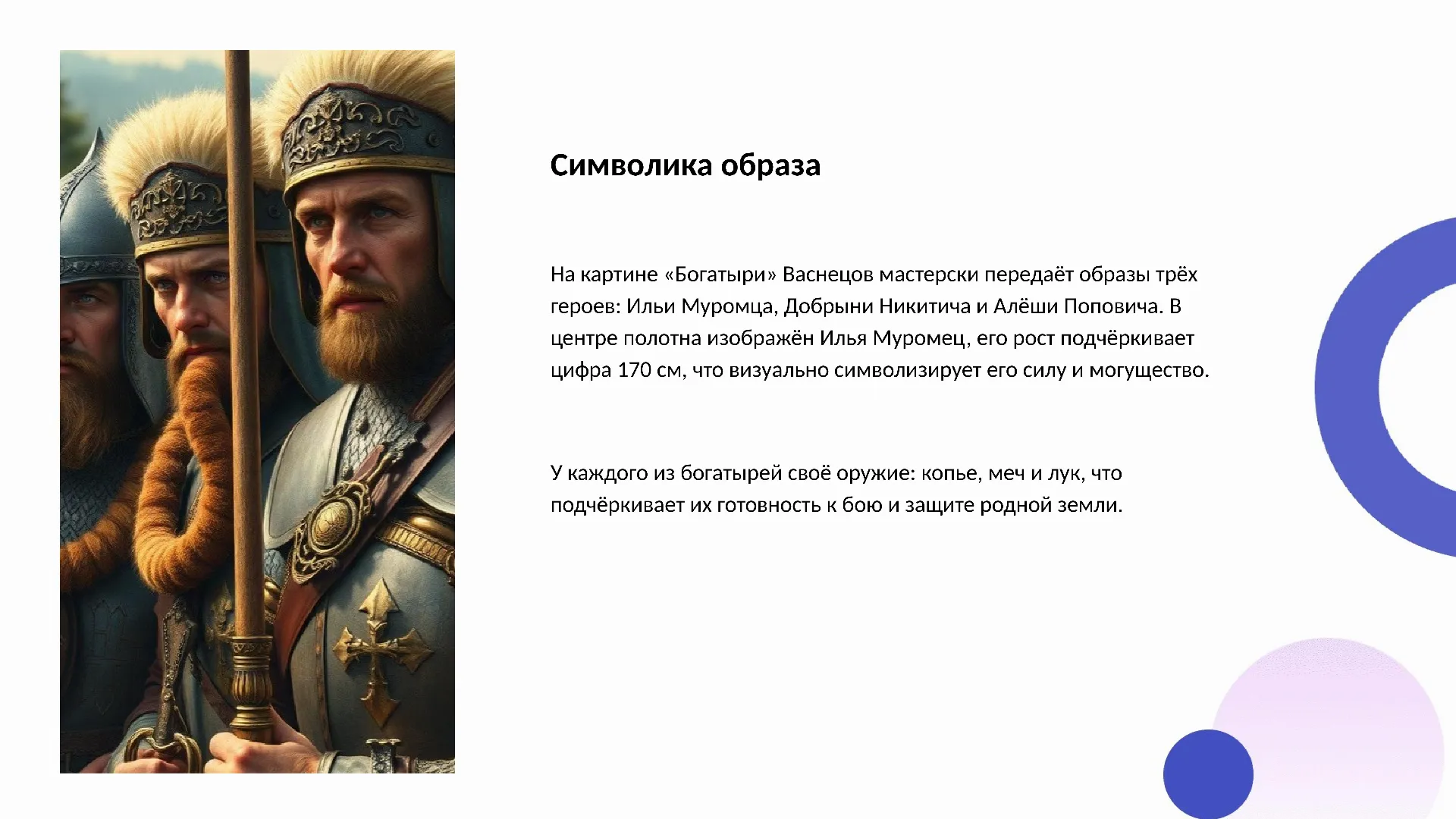 Символика образа

На картине «Богатыри» Васнецов мастерски передаёт образы трёх героев: Ильи Муромца, Добрыни Никитича и Алёши Поповича. В центре полотна изображён Илья Муромец, его рост подчёркивает цифра 170 см, что визуально символизирует его силу и могущество.

У каждого из богатырей своё оружие: копье, меч и лук, что подчёркивает их готовность к бою и защите родной земли.